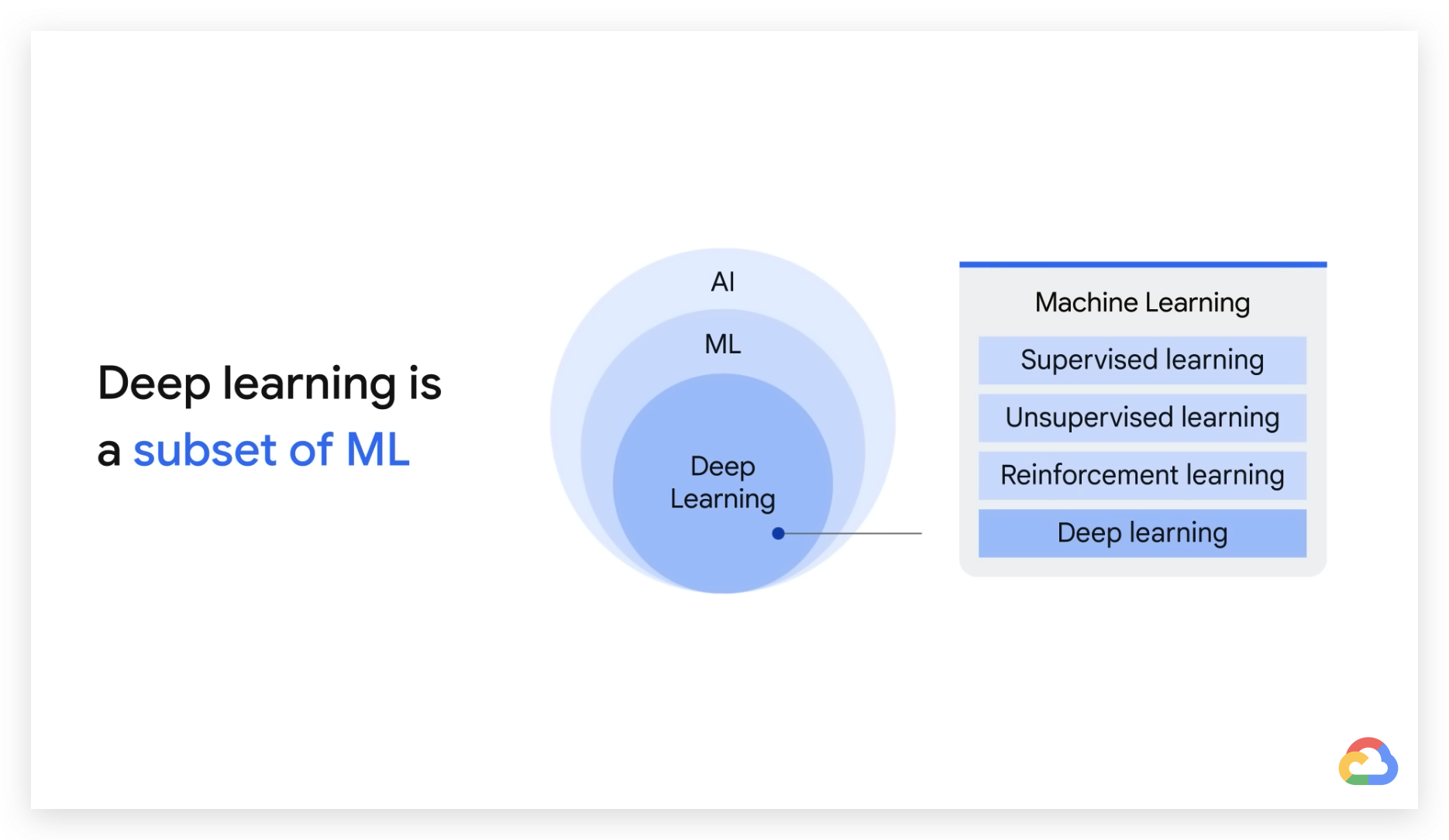 Deep learning is a subset of ML

AI

ML

Deep Learning

Machine Learning

Supervised learning

Unsupervised learning

Reinforcement learning

Deep learning